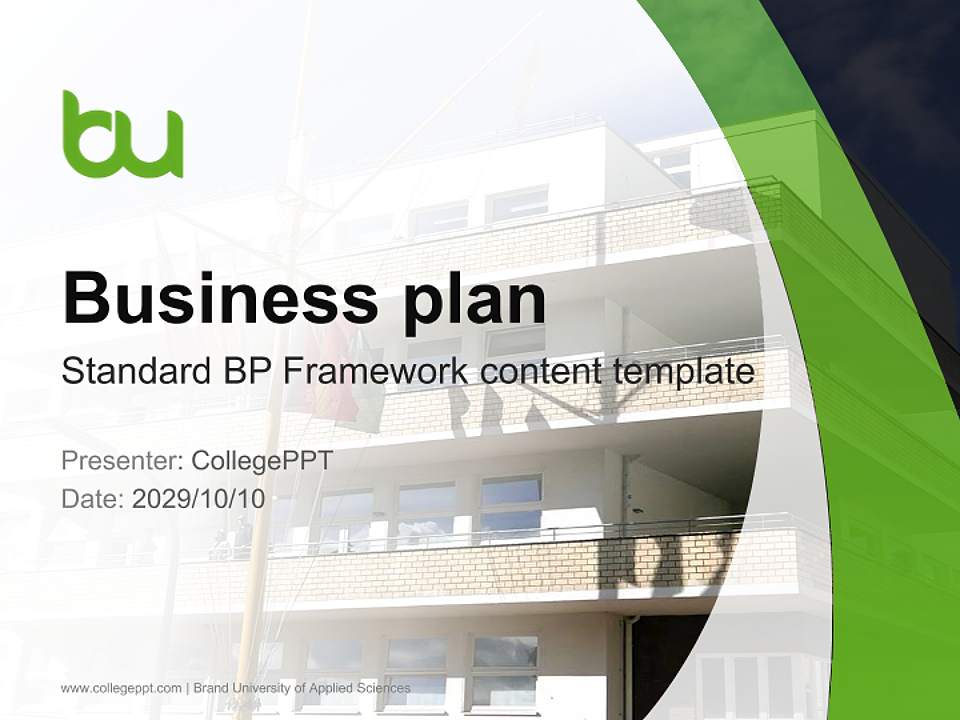 bu

Business plan

Standard BP Framework content template

Presenter: CollegePPT

Date: 2029/10/10

www.collegeppt.com | Brand University of Applied Sciences